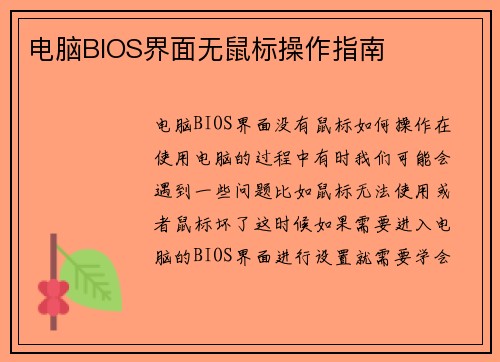 电脑BIOS界面无鼠标操作指南

电脑BIOS界面没有鼠标如何操作在使用电脑的过程中有时我们可能会遇到一些问题比如鼠标无法使用或者鼠标坏了这时候如果需要进入电脑的BIOS界面进行设置就需要学会